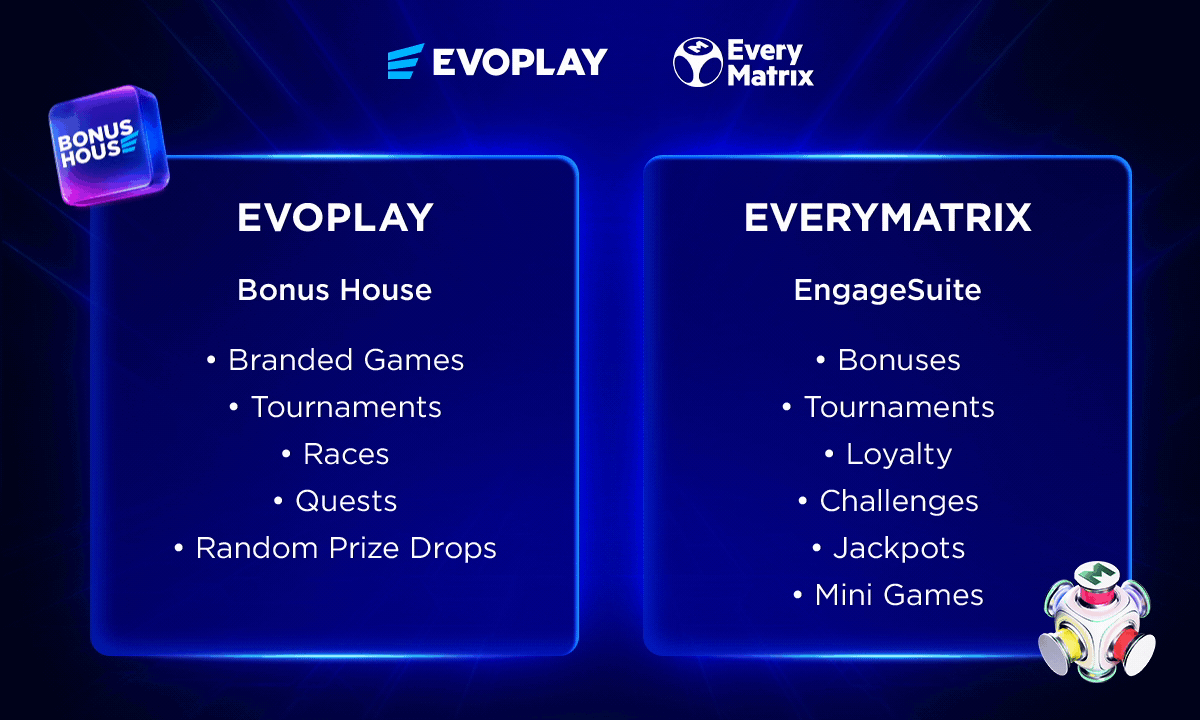 EVOPLAY

Every Matrix

BONUS HOUSE

EVOPLAY

Bonus House

• Branded Games
• Tournaments
• Races
• Quests
• Random Prize Drops

EVERYMATRIX

EngageSuite

• Bonuses
• Tournaments
• Loyalty
• Challenges
• Jackpots
• Mini Games